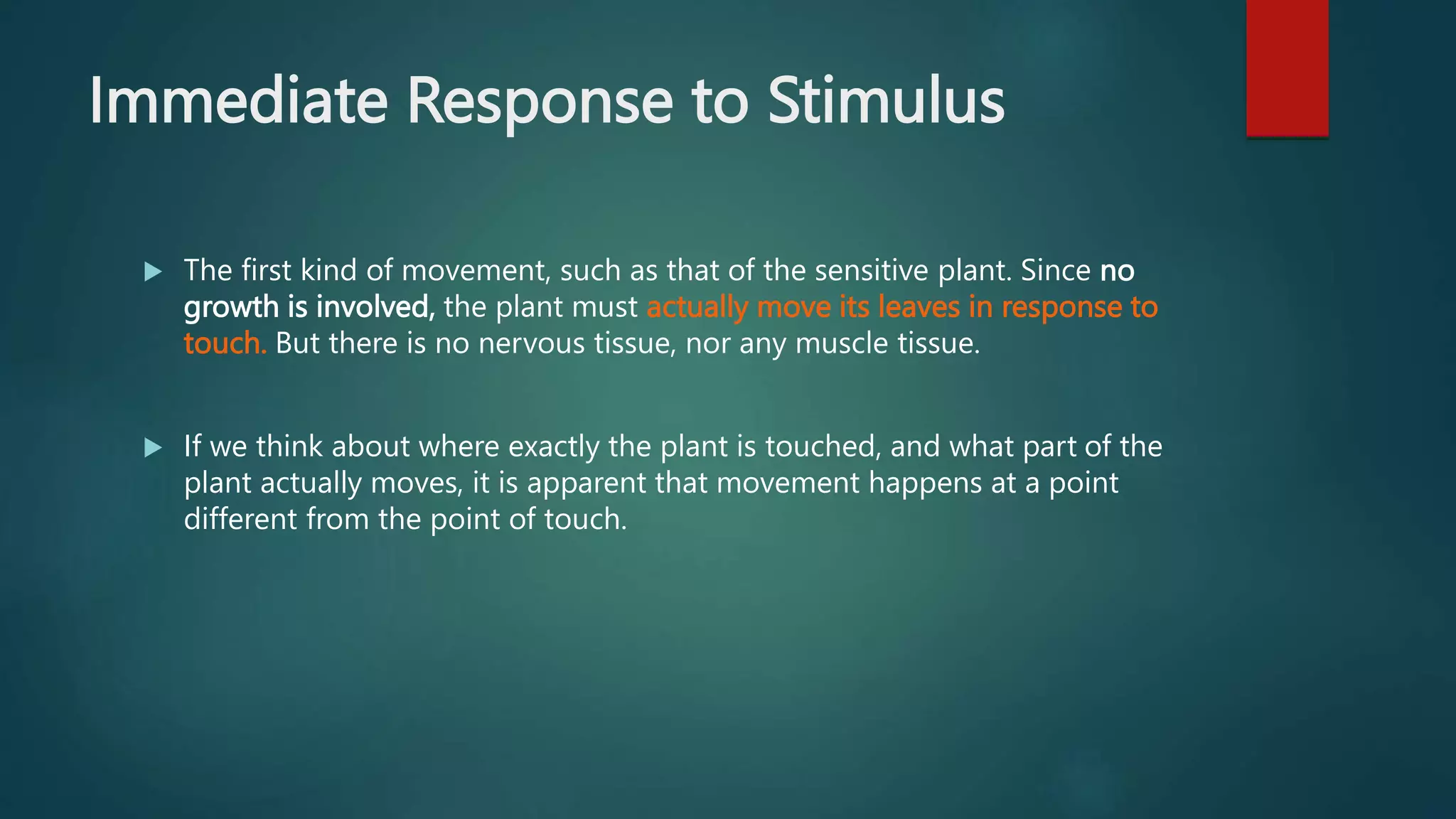 Immediate Response to Stimulus

The first kind of movement, such as that of the sensitive plant. Since no growth is involved, the plant must actually move its leaves in response to touch. But there is no nervous tissue, nor any muscle tissue.

If we think about where exactly the plant is touched, and what part of the plant actually moves, it is apparent that movement happens at a point different from the point of touch.